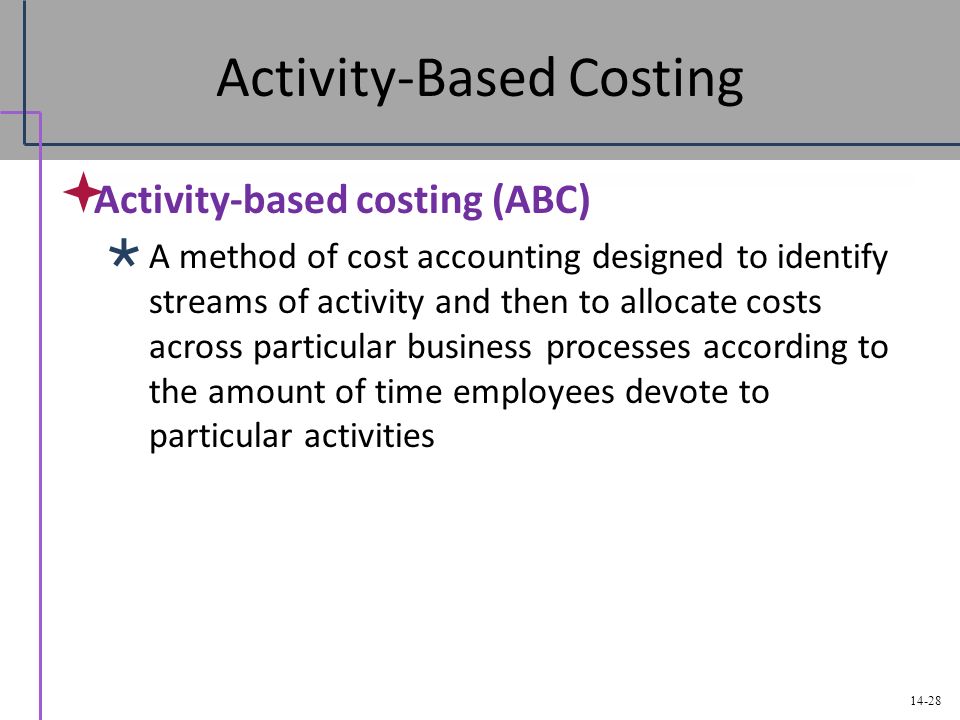 Activity-Based Costing

Activity-based costing (ABC)

A method of cost accounting designed to identify streams of activity and then to allocate costs across particular business processes according to the amount of time employees devote to particular activities

14-28